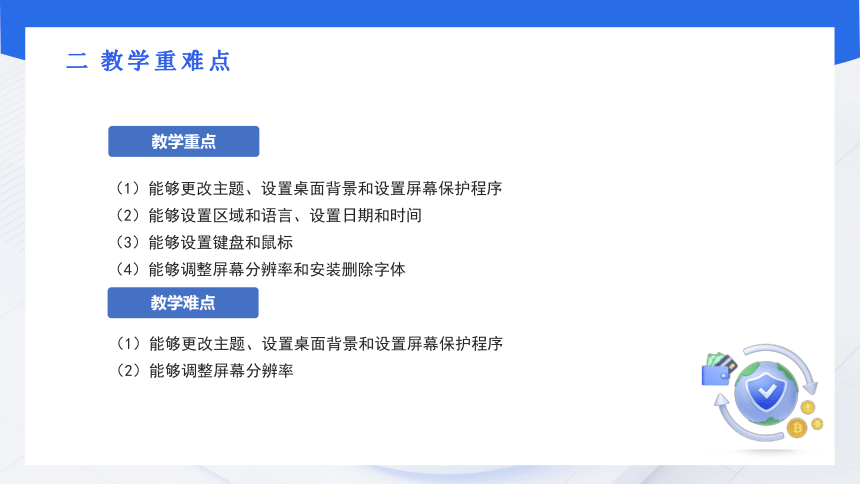 二 教学重难点

教学重点

（1）能够更改主题、设置桌面背景和设置屏幕保护程序
（2）能够设置区域和语言、设置日期和时间
（3）能够设置键盘和鼠标
（4）能够调整屏幕分辨率和安装删除字体

教学难点

（1）能够更改主题、设置桌面背景和设置屏幕保护程序
（2）能够调整屏幕分辨率